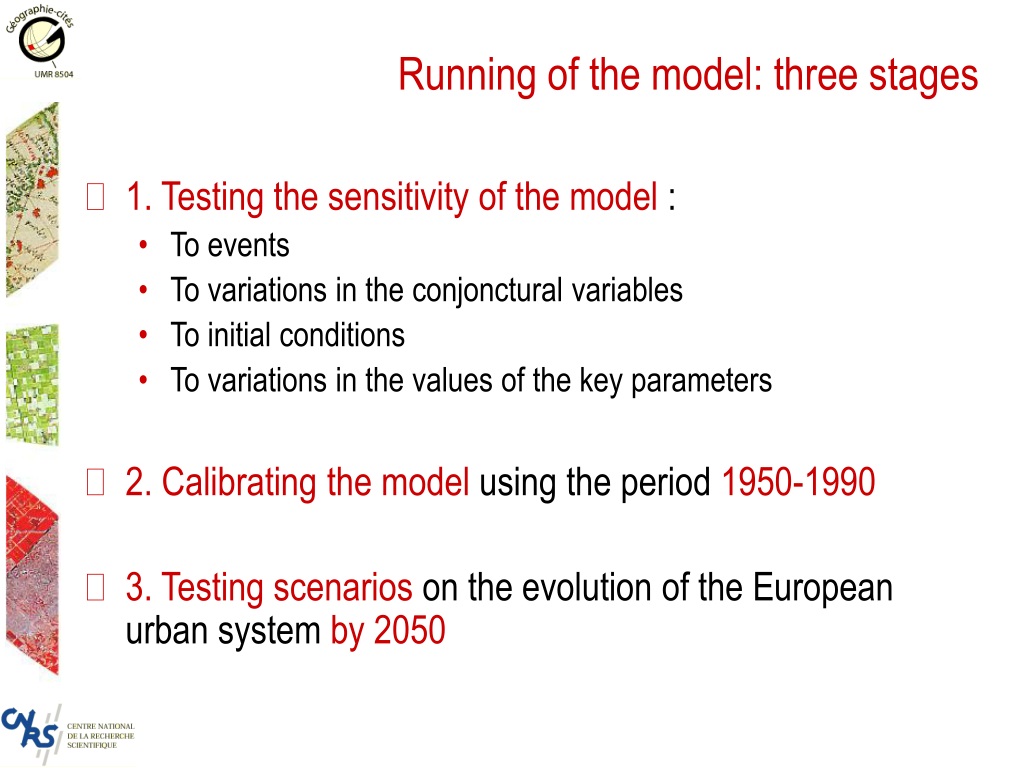 Géographie-cités
UMR 8504

Running of the model: three stages

 1. Testing the sensitivity of the model :
• To events
• To variations in the conjonctural variables
• To initial conditions
• To variations in the values of the key parameters

 2. Calibrating the model using the period 1950-1990

 3. Testing scenarios on the evolution of the European urban system by 2050

CNRS
CENTRE NATIONAL DE LA RECHERCHE SCIENTIFIQUE